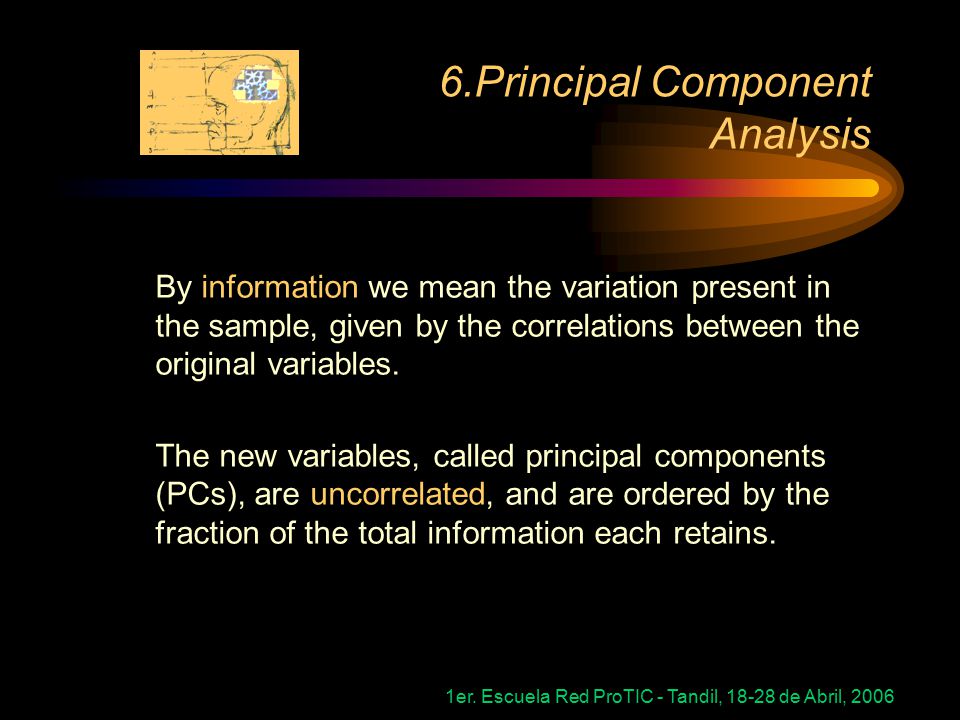 6.Principal Component Analysis

By information we mean the variation present in the sample, given by the correlations between the original variables.

The new variables, called principal components (PCs), are uncorrelated, and are ordered by the fraction of the total information each retains.

1er. Escuela Red ProTIC - Tandil, 18-28 de Abril, 2006